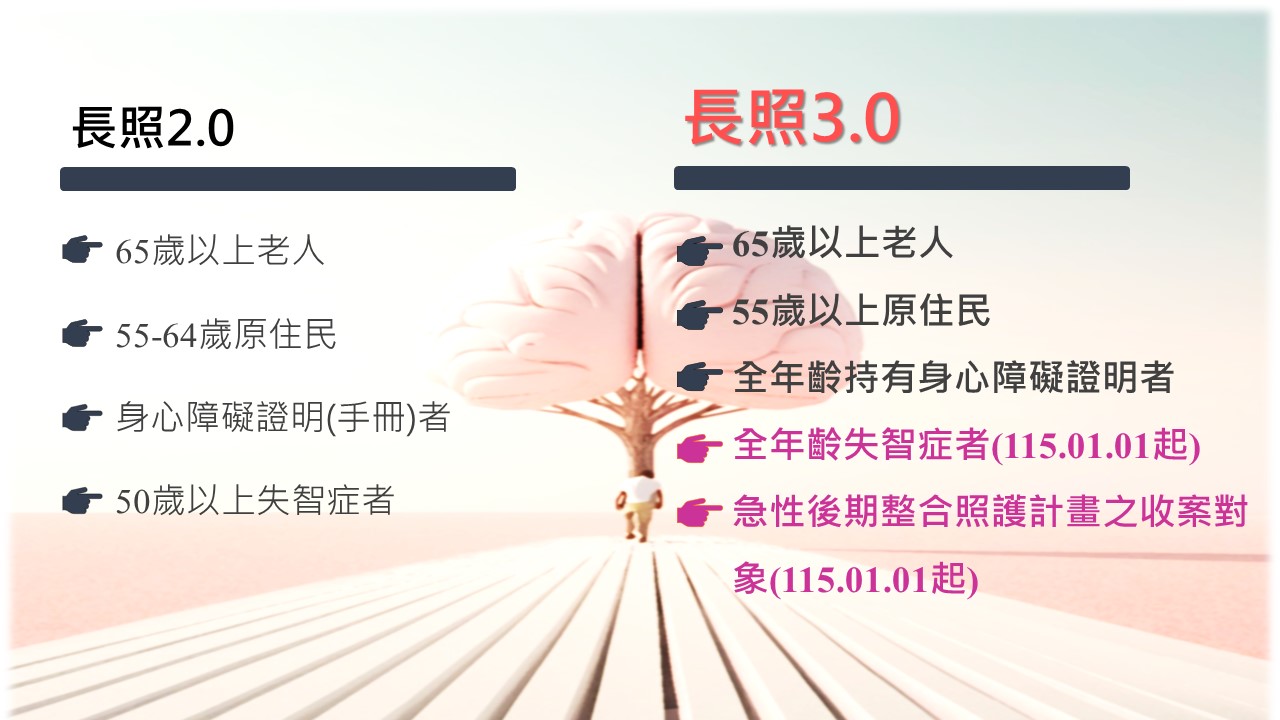 長照2.0

65歲以上老人

55-64歲原住民

身心障礙證明(手冊)者

50歲以上失智症者

長照3.0

65歲以上老人

55歲以上原住民

全年齡持有身心障礙證明者

全年齡失智症者(115.01.01起)

急性後期整合照護計畫之收案對象(115.01.01起)